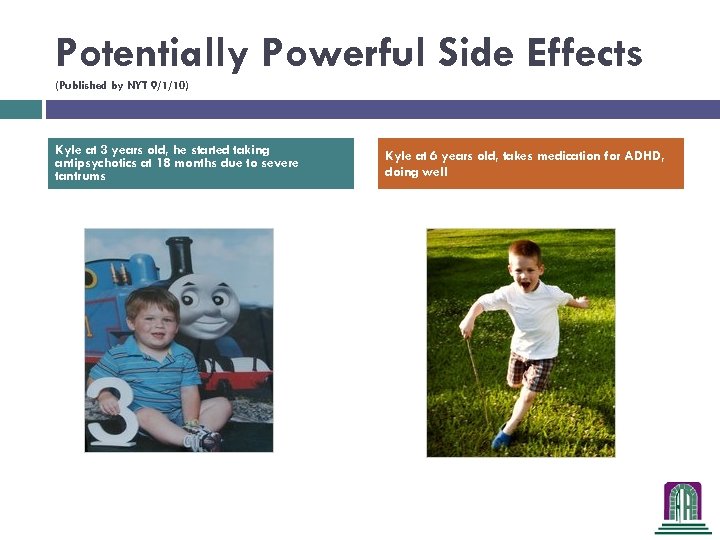 Potentially Powerful Side Effects
(Published by NYT 9/1/10)

Kyle at 3 years old, he started taking antipsychotics at 18 months due to severe tantrums

Kyle at 6 years old, takes medication for ADHD, doing well

3